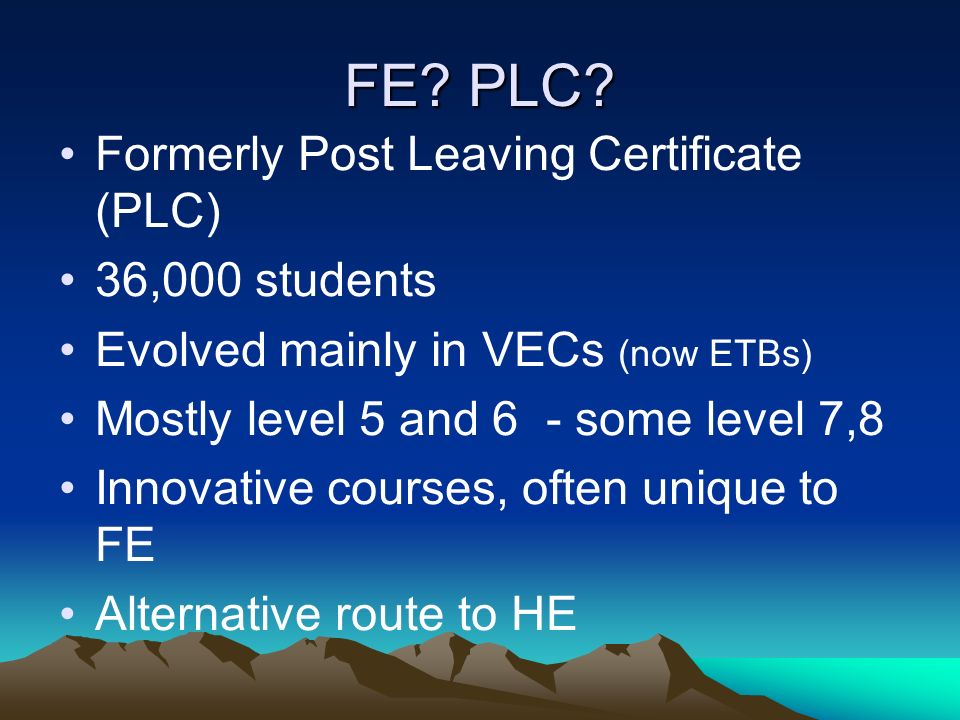 FE? PLC?

• Formerly Post Leaving Certificate (PLC)
• 36,000 students
• Evolved mainly in VECs (now ETBs)
• Mostly level 5 and 6 - some level 7,8
• Innovative courses, often unique to FE
• Alternative route to HE